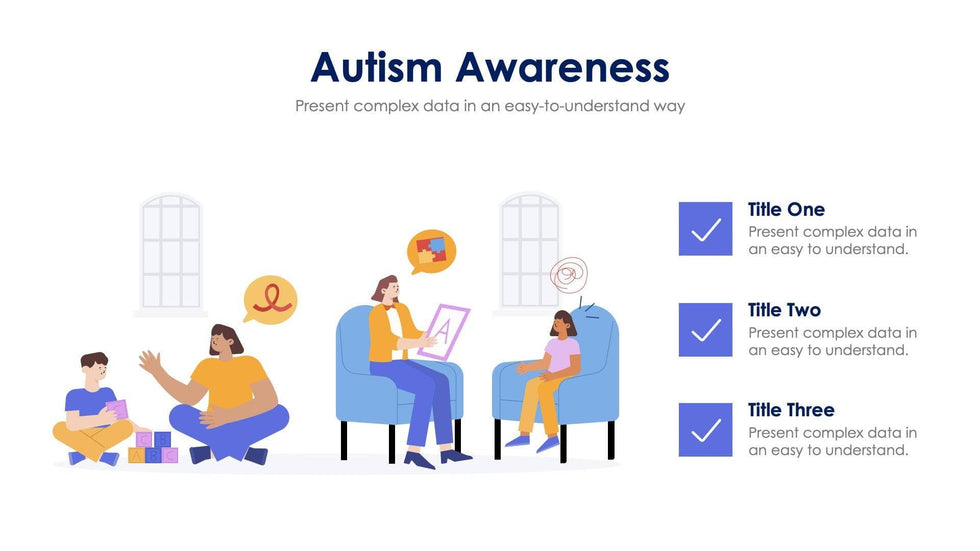 Autism Awareness

Present complex data in an easy-to-understand way

A

A

B

C

Title One
Present complex data in an easy to understand.

Title Two
Present complex data in an easy to understand.

Title Three
Present complex data in an easy to understand.